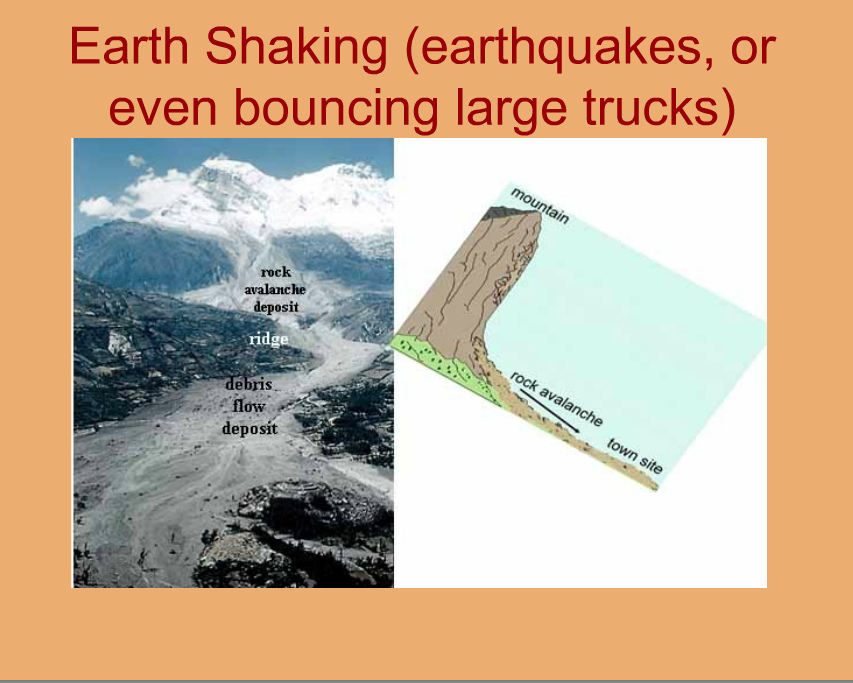 Earth Shaking (earthquakes, or even bouncing large trucks)

rock avalanche deposit

ridge

debris flow deposit

mountain

rock avalanche

town site